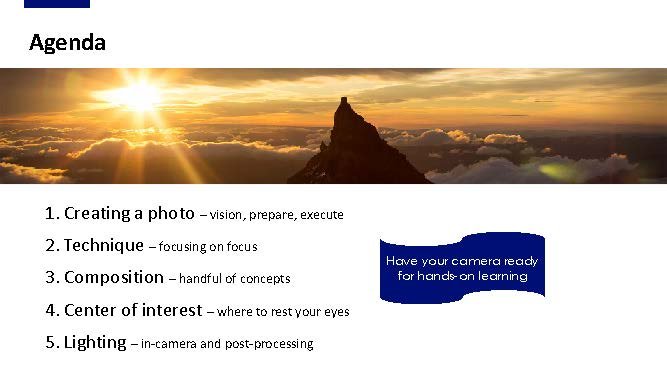 Agenda

1. Creating a photo – vision, prepare, execute
2. Technique – focusing on focus
3. Composition – handful of concepts
4. Center of interest – where to rest your eyes
5. Lighting – in-camera and post-processing

Have your camera ready for hands-on learning